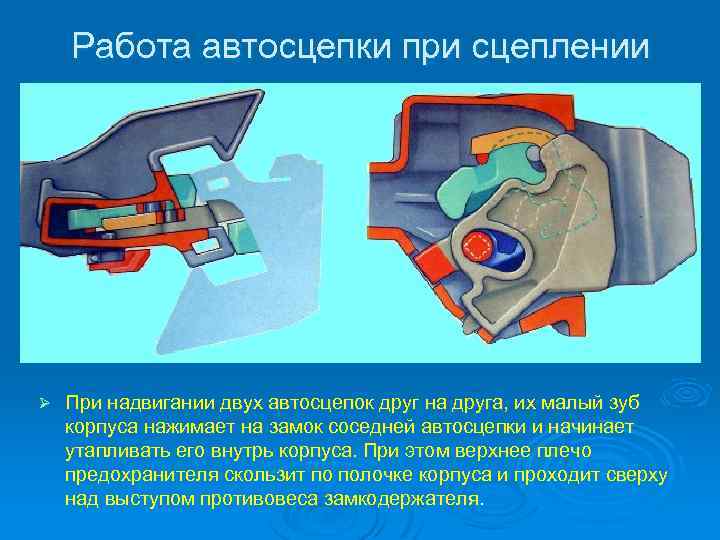 Работа автосцепки при сцеплении

➢ При надвигании двух автосцепок друг на друга, их малый зуб корпуса нажимает на замок соседней автосцепки и начинает утапливать его внутрь корпуса. При этом верхнее плечо предохранителя скользит по полочке корпуса и проходит сверху над выступом противовеса замкодержателя.